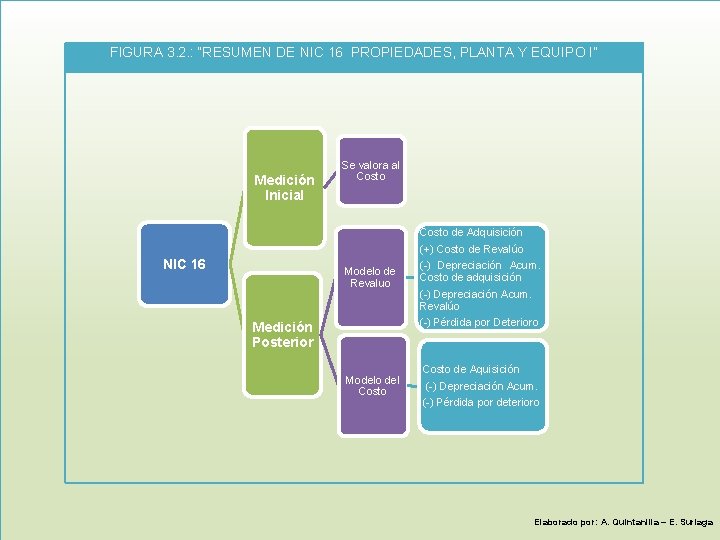 FIGURA 3.2.: "RESUMEN DE NIC 16 PROPIEDADES, PLANTA Y EQUIPO I"

NIC 16

Medición Inicial

Se valora al Costo

Medición Posterior

Modelo de Revaluo

Costo de Adquisición
(+) Costo de Revalúo
(-) Depreciación Acum. Costo de adquisición
(-) Depreciación Acum. Revalúo
(-) Pérdida por Deterioro

Modelo del Costo

Costo de Aquisición
(-) Depreciación Acum.
(-) Pérdida por deterioro

Elaborado por: A. Quintanilla – E. Suriaga